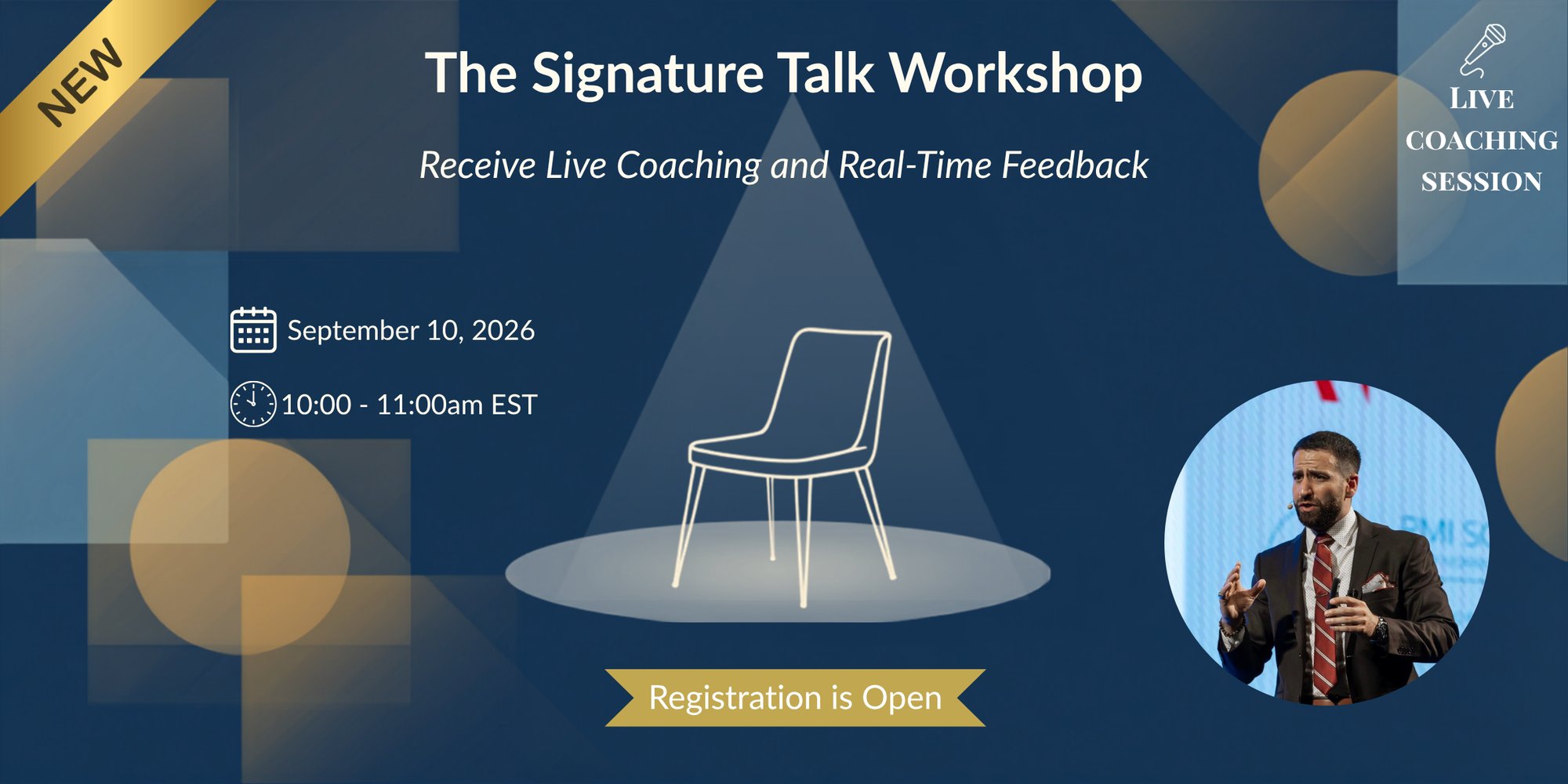 NEW

The Signature Talk Workshop

Receive Live Coaching and Real-Time Feedback

LIVE COACHING SESSION

September 10, 2026

10:00 - 11:00am EST

Registration is Open